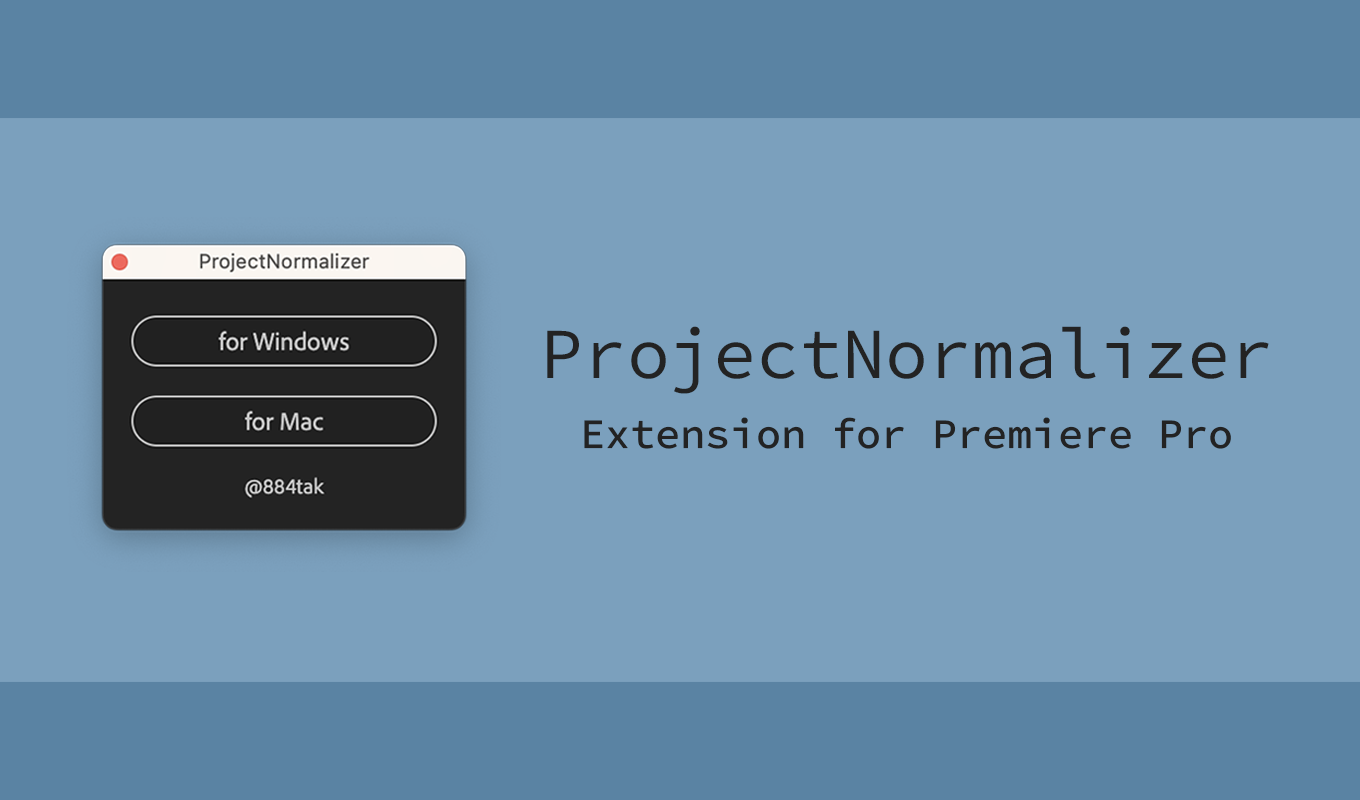 ProjectNormalizer

for Windows

for Mac

@884tak

ProjectNormalizer

Extension for Premiere Pro